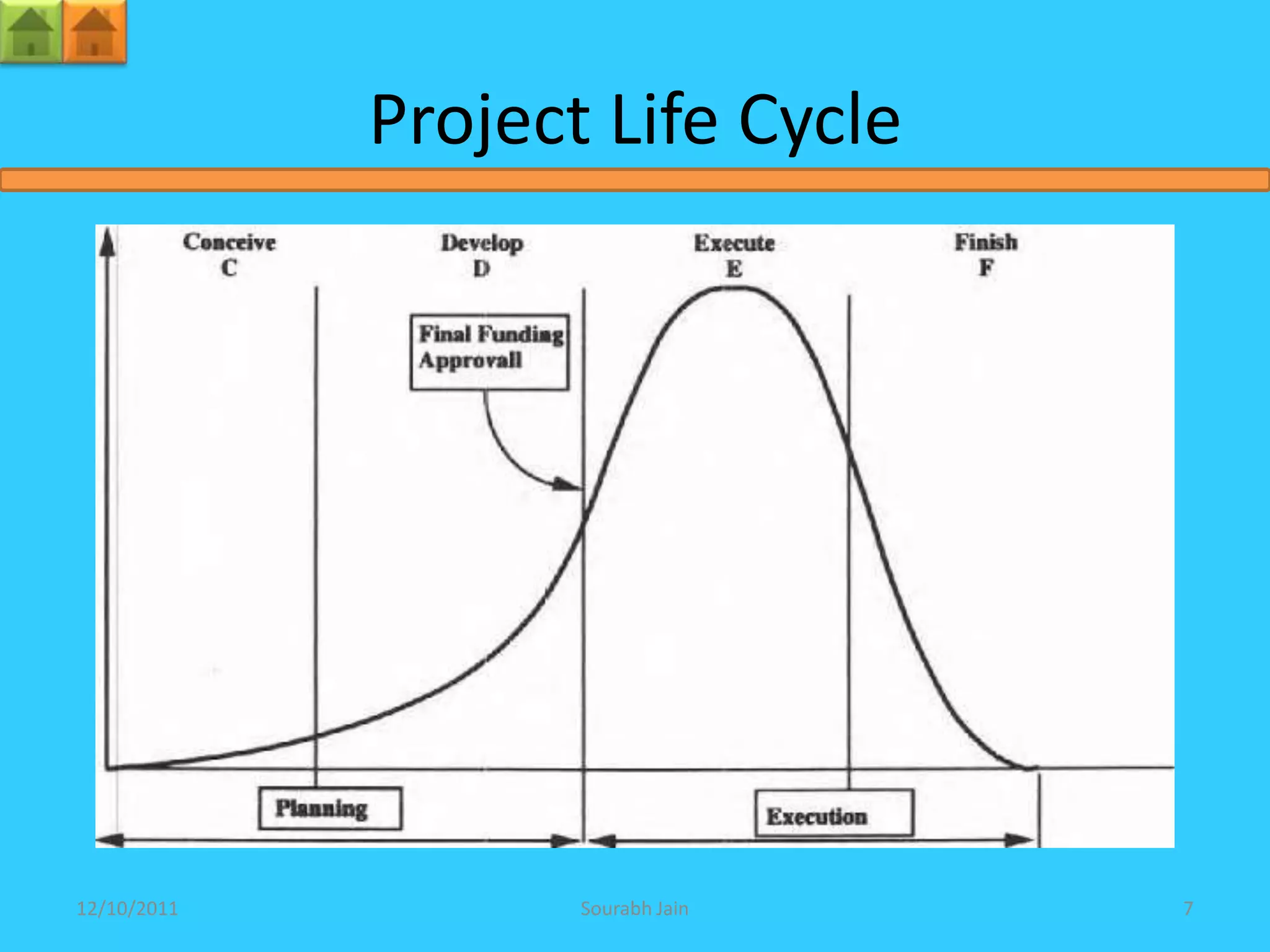 Project Life Cycle

Conceive
C

Develop
D

Execute
E

Finish
F

Final Funding Approvall

Planning

Execution

12/10/2011

Sourabh Jain

7